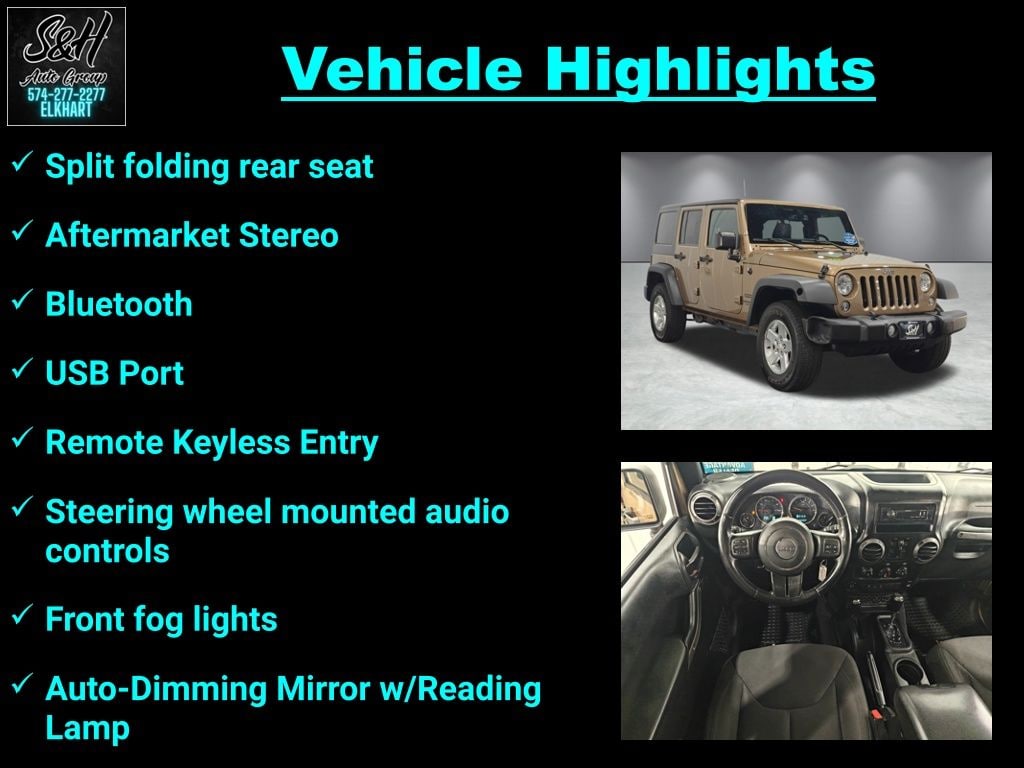 S&H
Auto Group
574-277-2277
ELKHART

Vehicle Highlights

✓ Split folding rear seat

✓ Aftermarket Stereo

✓ Bluetooth

✓ USB Port

✓ Remote Keyless Entry

✓ Steering wheel mounted audio controls

✓ Front fog lights

✓ Auto-Dimming Mirror w/Reading Lamp